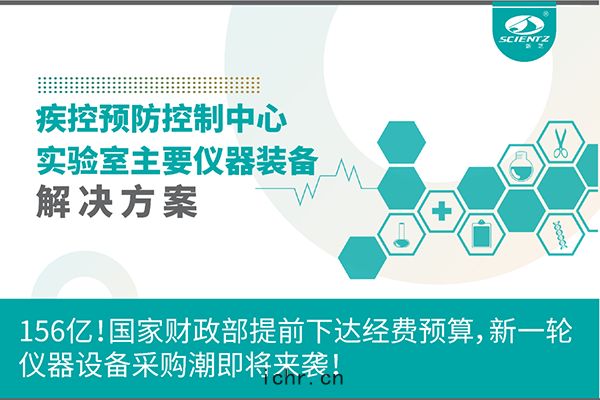 SCIENTZ
新芝

疾控预防控制中心
实验室主要仪器装备
解决方案

156亿！国家财政部提前下达经费预算，新一轮仪器设备采购潮即将来袭！

ichr.cn